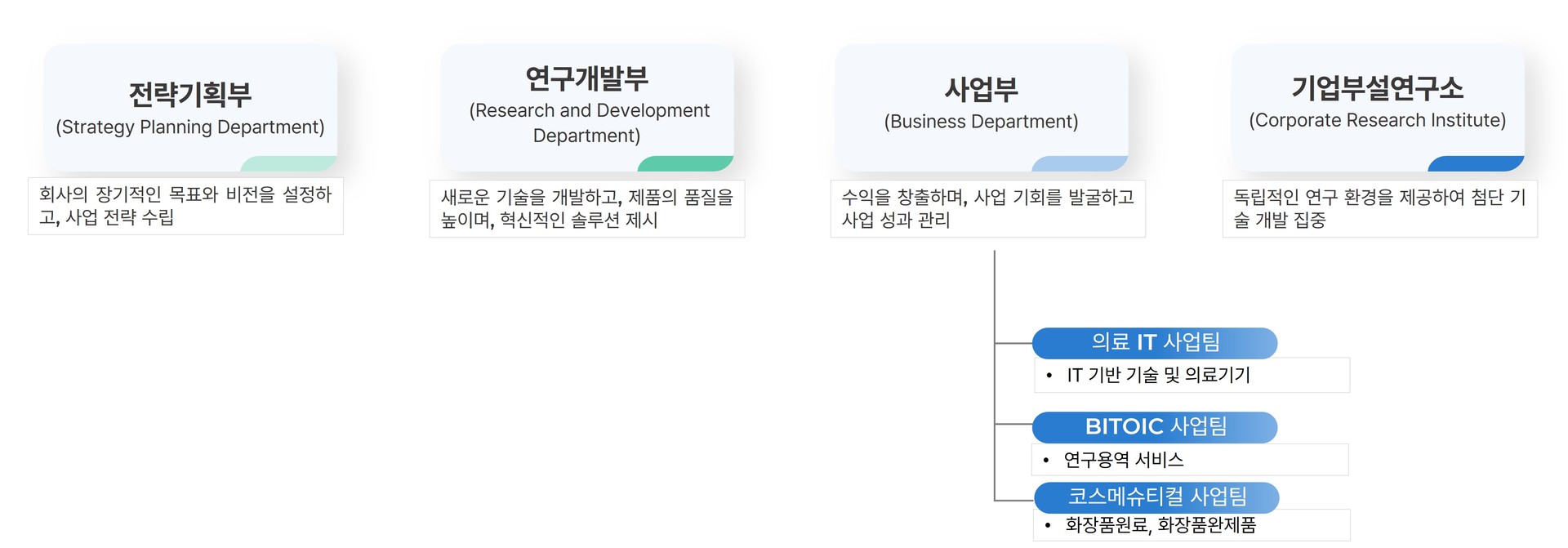 전략기획부
(Strategy Planning Department)

회사의 장기적인 목표와 비전을 설정하고, 사업 전략 수립

연구개발부
(Research and Development Department)

새로운 기술을 개발하고, 제품의 품질을 높이며, 혁신적인 솔루션 제시

사업부
(Business Department)

수익을 창출하며, 사업 기회를 발굴하고 사업 성과 관리

기업부설연구소
(Corporate Research Institute)

독립적인 연구 환경을 제공하여 첨단 기술 개발 집중

의료 IT 사업팀
• IT 기반 기술 및 의료기기

BITOIC 사업팀
• 연구용역 서비스

코스메슈티컬 사업팀
• 화장품원료, 화장품완제품